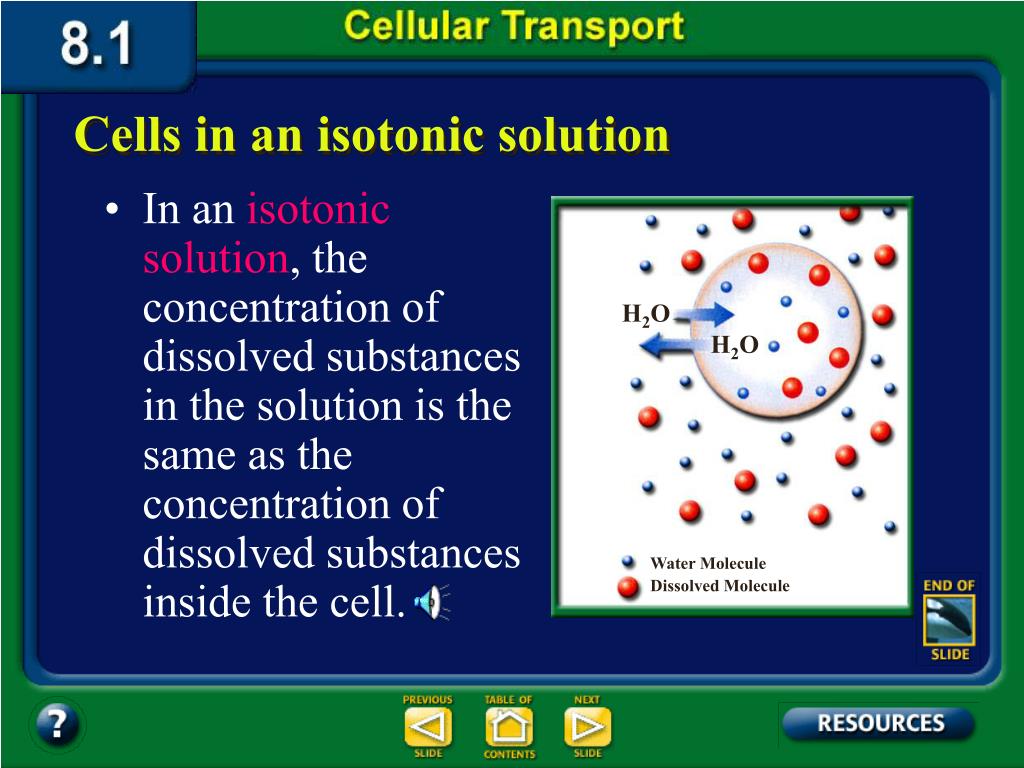 8.1

Cellular Transport

Cells in an isotonic solution

• In an isotonic solution, the concentration of dissolved substances in the solution is the same as the concentration of dissolved substances inside the cell.

$H_2O$

$H_2O$

Water Molecule

Dissolved Molecule

END OF SLIDE

?

PREVIOUS SLIDE

TABLE OF CONTENTS

NEXT SLIDE

RESOURCES